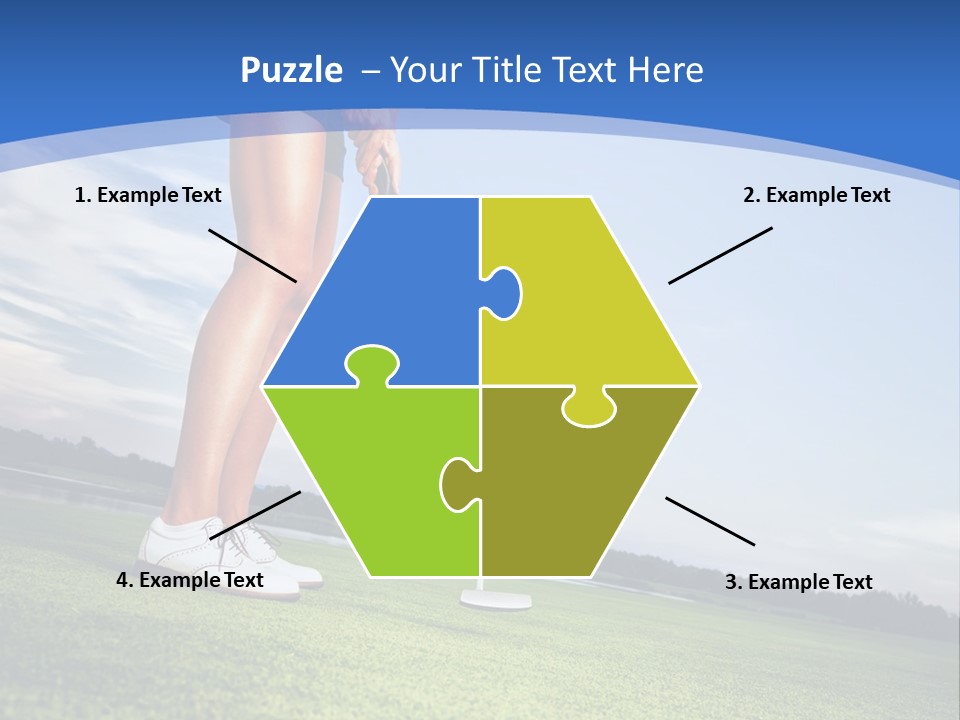 Puzzle – Your Title Text Here

1. Example Text

2. Example Text

4. Example Text

3. Example Text